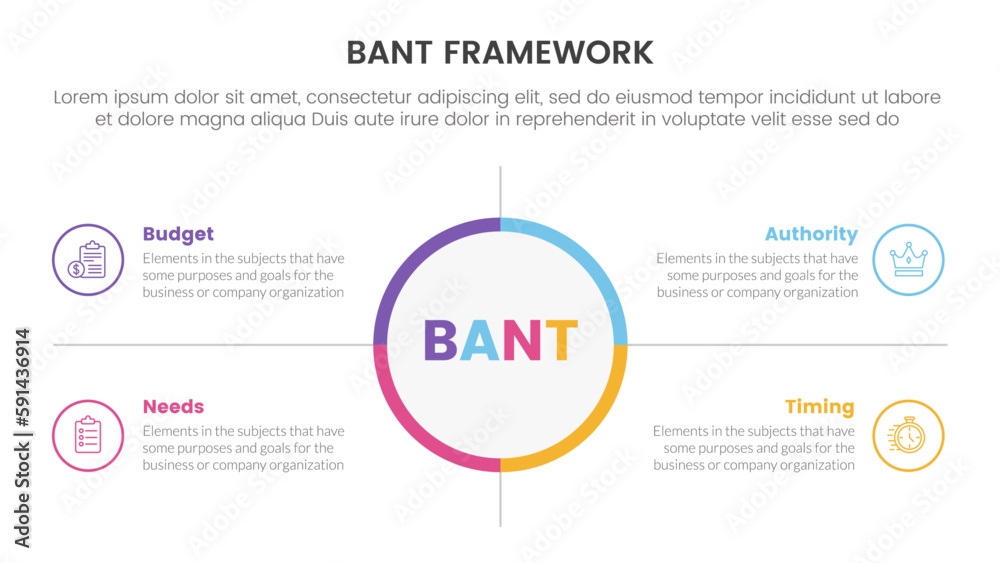 BANT FRAMEWORK

Lorem ipsum dolor sit amet, consectetur adipiscing elit, sed do eiusmod tempor incididunt ut labore et dolore magna aliqua Duis aute irure dolor in reprehenderit in voluptate velit esse sed do

Budget
Elements in the subjects that have some purposes and goals for the business or company organization

Authority
Elements in the subjects that have some purposes and goals for the business or company organization

BANT

Needs
Elements in the subjects that have some purposes and goals for the business or company organization

Timing
Elements in the subjects that have some purposes and goals for the business or company organization

Adobe Stock | #591436914